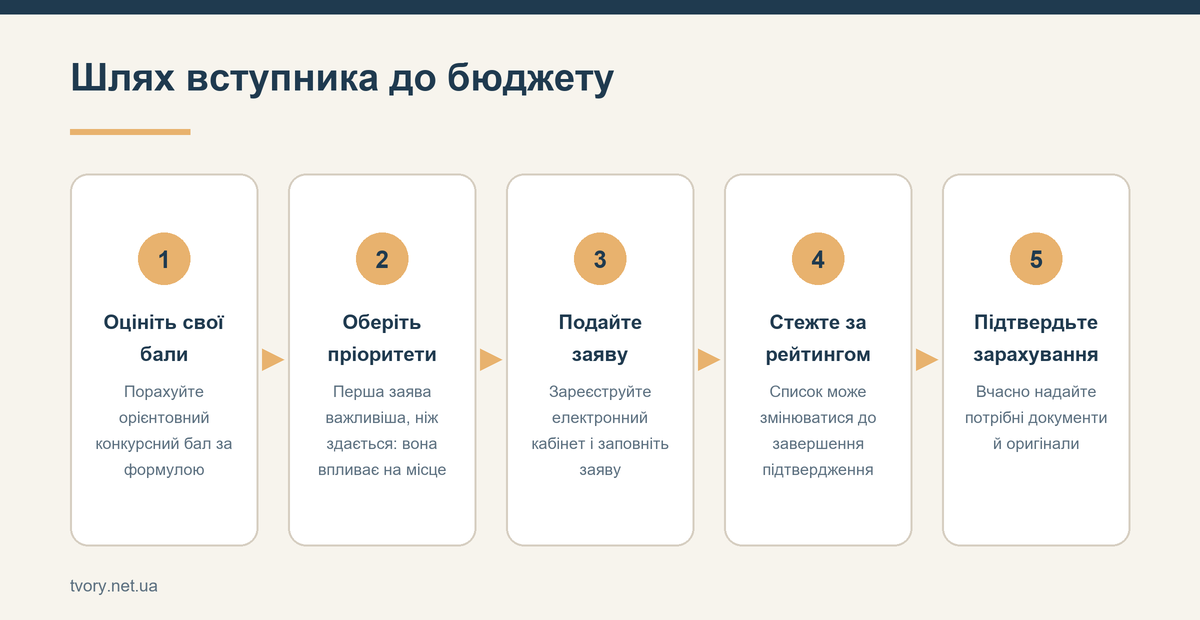 Шлях вступника до бюджету

1
Оцініть свої бали
Порахуйте орієнтовний конкурсний бал за формулою

2
Оберіть пріоритети
Перша заява важливіша, ніж здається: вона впливає на місце

3
Подайте заяву
Зареєструйте електронний кабінет і заповніть заяву

4
Стежте за рейтингом
Список може змінюватися до завершення підтвердження

5
Підтвердьте зарахування
Вчасно надайте потрібні документи й оригінали

tvory.net.ua